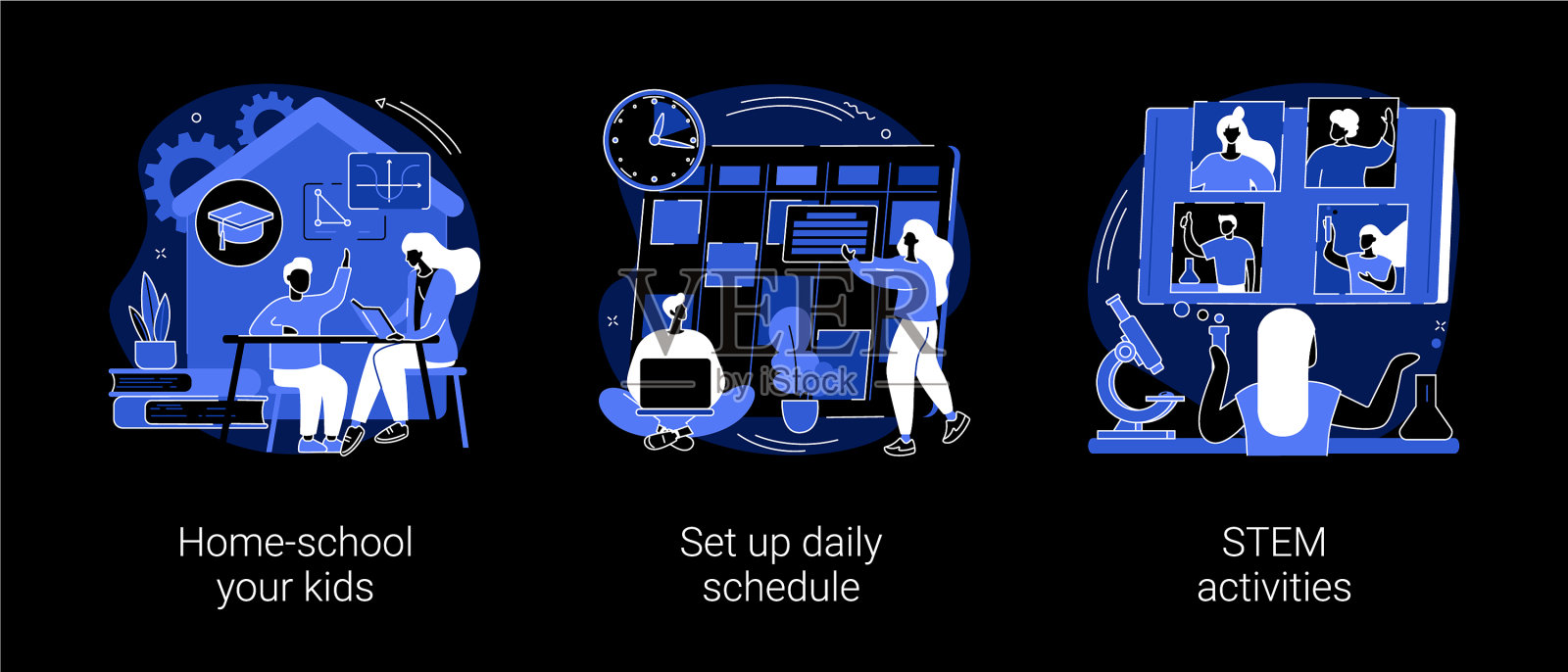 VEER
by iStock

Home-school your kids

Set up daily schedule

STEM activities